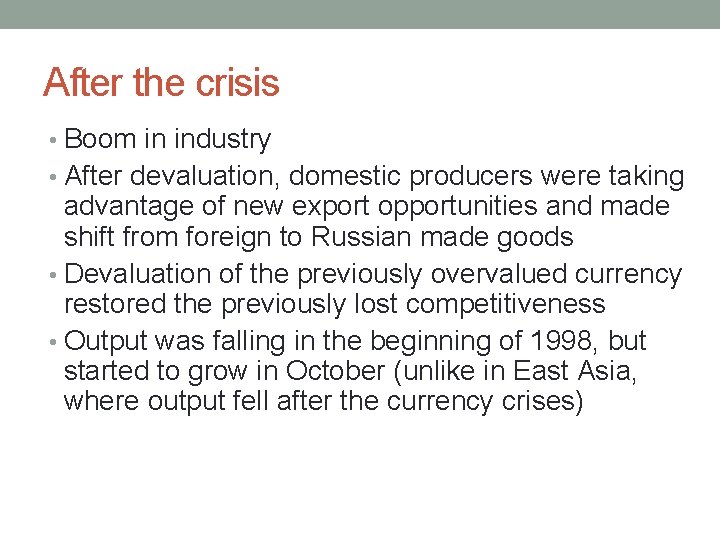 After the crisis

• Boom in industry
• After devaluation, domestic producers were taking advantage of new export opportunities and made shift from foreign to Russian made goods
• Devaluation of the previously overvalued currency restored the previously lost competitiveness
• Output was falling in the beginning of 1998, but started to grow in October (unlike in East Asia, where output fell after the currency crises)